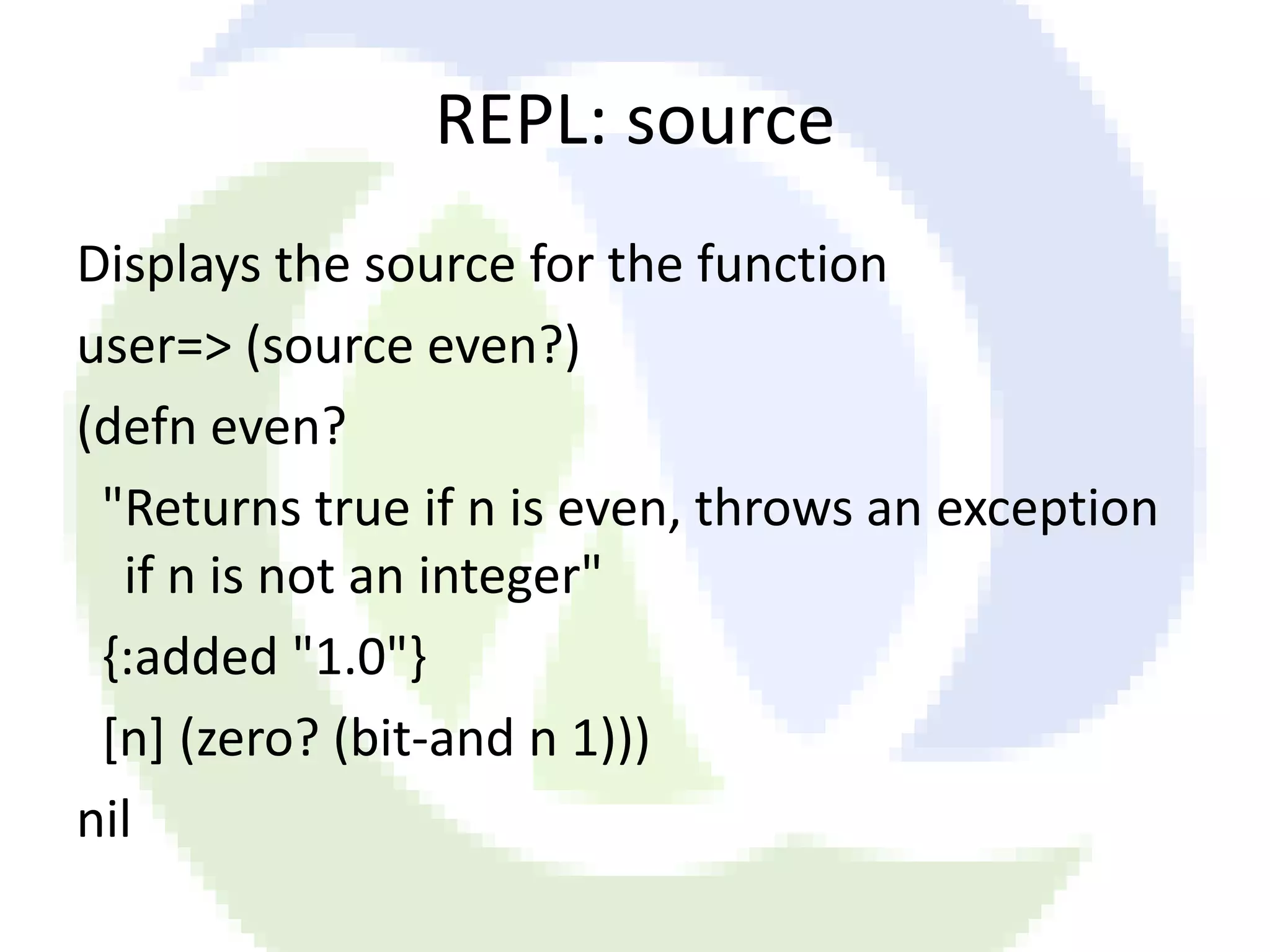 REPL: source

Displays the source for the function

user=> (source even?)

(defn even?

"Returns true if n is even, throws an exception if n is not an integer"

{:added "1.0"}

[n] (zero? (bit-and n 1)))

nil